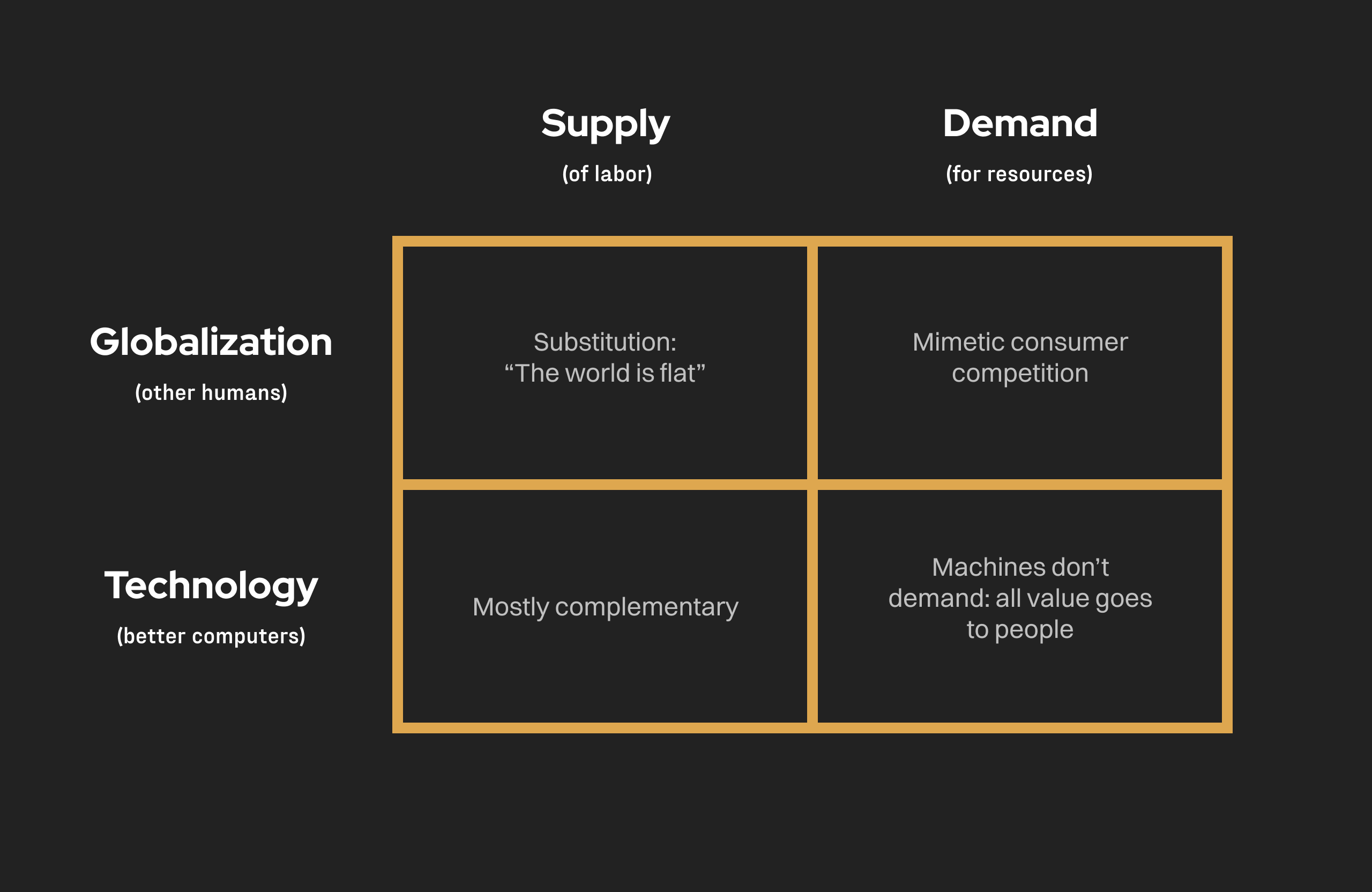 | | Supply (of labor) | Demand (for resources) |
|---|---|---|
| Globalization (other humans) | Substitution: “The world is flat” | Mimetic consumer competition |
| Technology (better computers) | Mostly complementary | Machines don’t demand: all value goes to people |